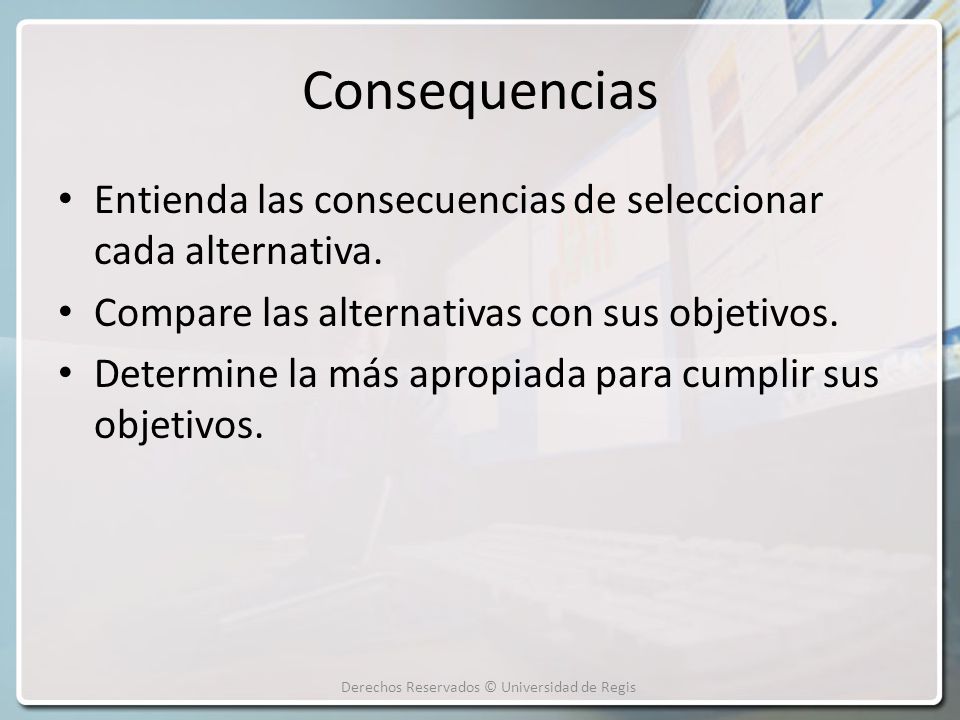 Consequencias

• Entienda las consecuencias de seleccionar cada alternativa.
• Compare las alternativas con sus objetivos.
• Determine la más apropiada para cumplir sus objetivos.

Derechos Reservados © Universidad de Regis